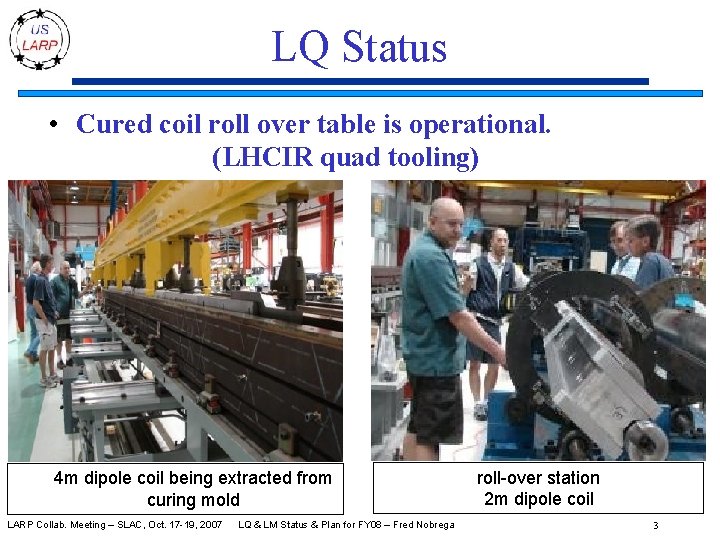 US LARP

LQ Status

• Cured coil roll over table is operational. (LHCIR quad tooling)

4m dipole coil being extracted from curing mold

roll-over station 2m dipole coil

LARP Collab. Meeting – SLAC, Oct. 17-19, 2007 LQ & LM Status & Plan for FY08 – Fred Nobrega 3